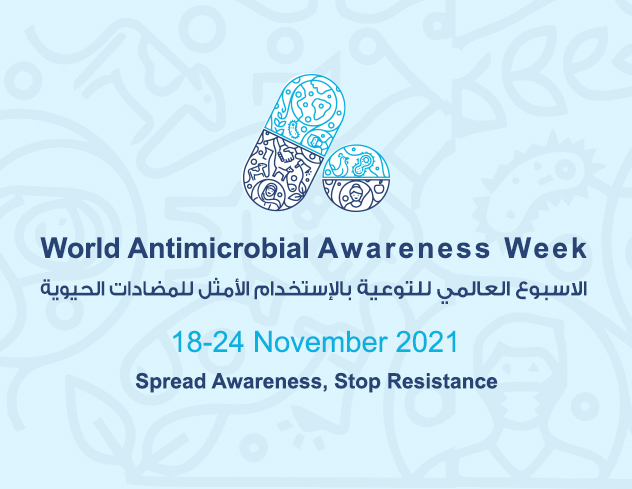 World Antimicrobial Awareness Week

الاسبوع العالمي للتوعية بالإستخدام الأمثل للمضادات الحيوية

18-24 November 2021

Spread Awareness, Stop Resistance